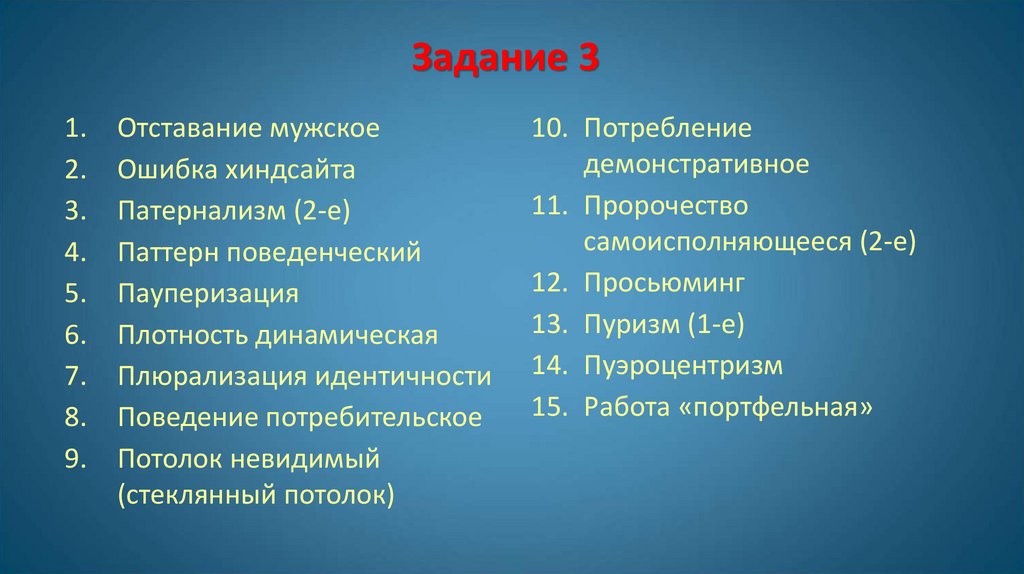 Задание 3

1. Отставание мужское
2. Ошибка хиндсайта
3. Патернализм (2-е)
4. Паттерн поведенческий
5. Пауперизация
6. Плотность динамическая
7. Плюрализация идентичности
8. Поведение потребительское
9. Потолок невидимый (стеклянный потолок)

10. Потребление демонстративное
11. Пророчество самоисполняющееся (2-е)
12. Просьюминг
13. Пуризм (1-е)
14. Пуэроцентризм
15. Работа «портфельная»